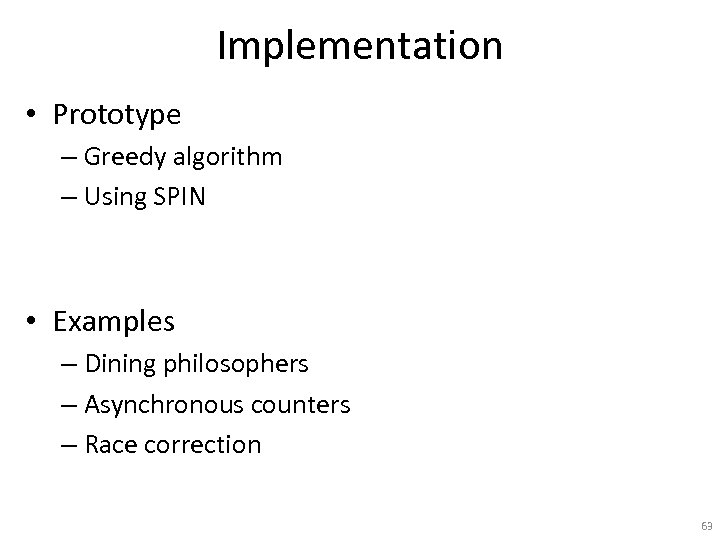 Implementation

• Prototype
– Greedy algorithm
– Using SPIN

• Examples
– Dining philosophers
– Asynchronous counters
– Race correction

69